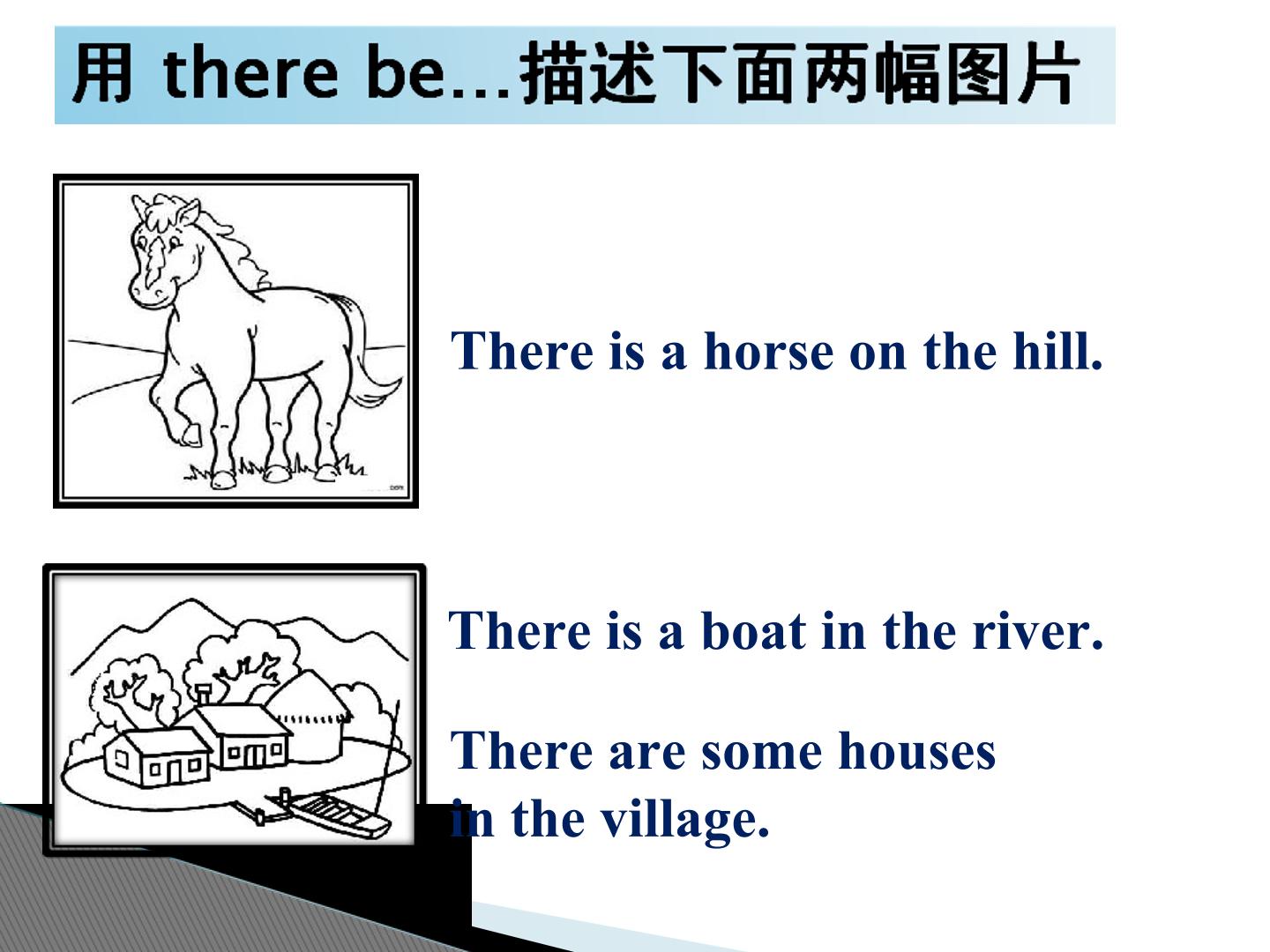 用 there be…描述下面两幅图片

There is a horse on the hill.

There is a boat in the river.

There are some houses in the village.